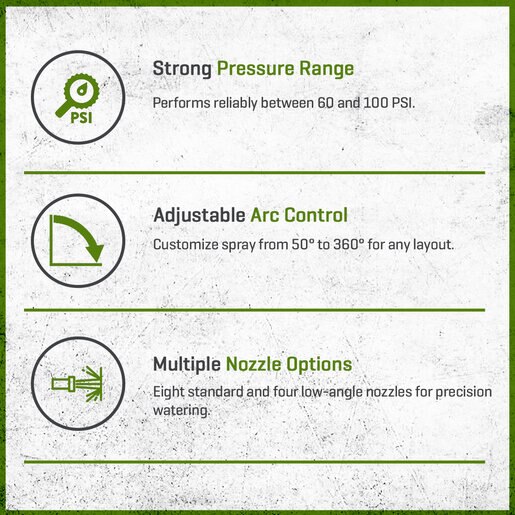 PSI

Strong Pressure Range

Performs reliably between 60 and 100 PSI.

Adjustable Arc Control

Customize spray from 50° to 360° for any layout.

Multiple Nozzle Options

Eight standard and four low-angle nozzles for precision watering.